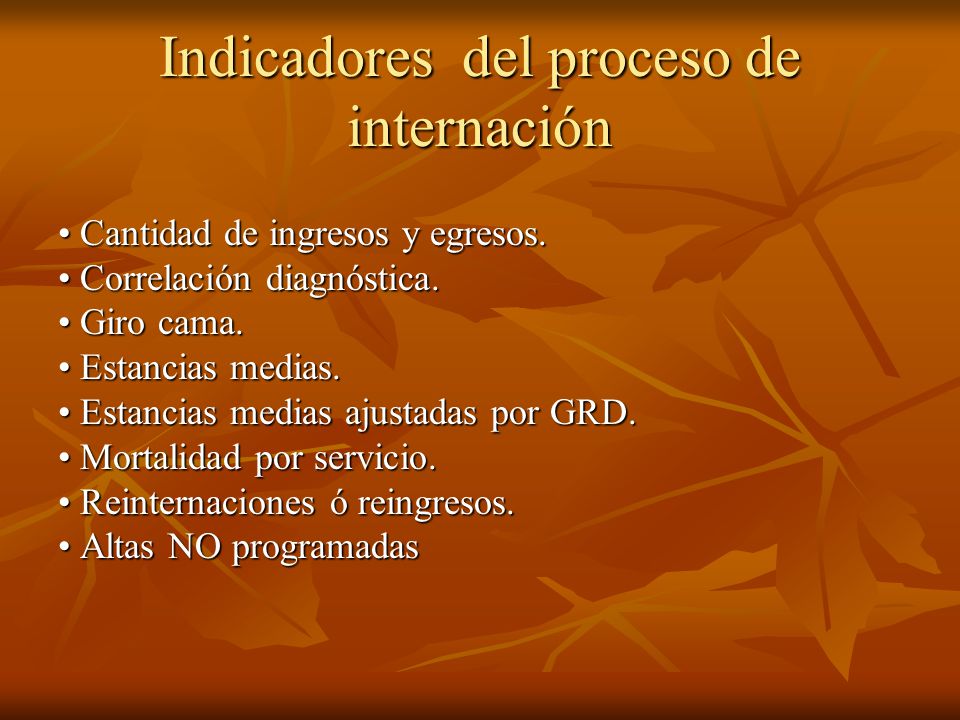 Indicadores del proceso de internación

• Cantidad de ingresos y egresos.
• Correlación diagnóstica.
• Giro cama.
• Estancias medias.
• Estancias medias ajustadas por GRD.
• Mortalidad por servicio.
• Reinternaciones ó reingresos.
• Altas NO programadas